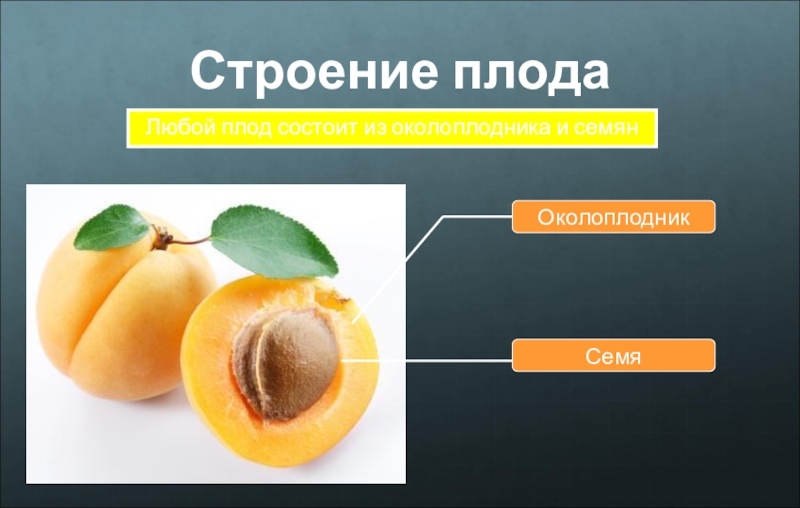 Строение плода

Любой плод состоит из околоплодника и семян

Околоплодник

Семя